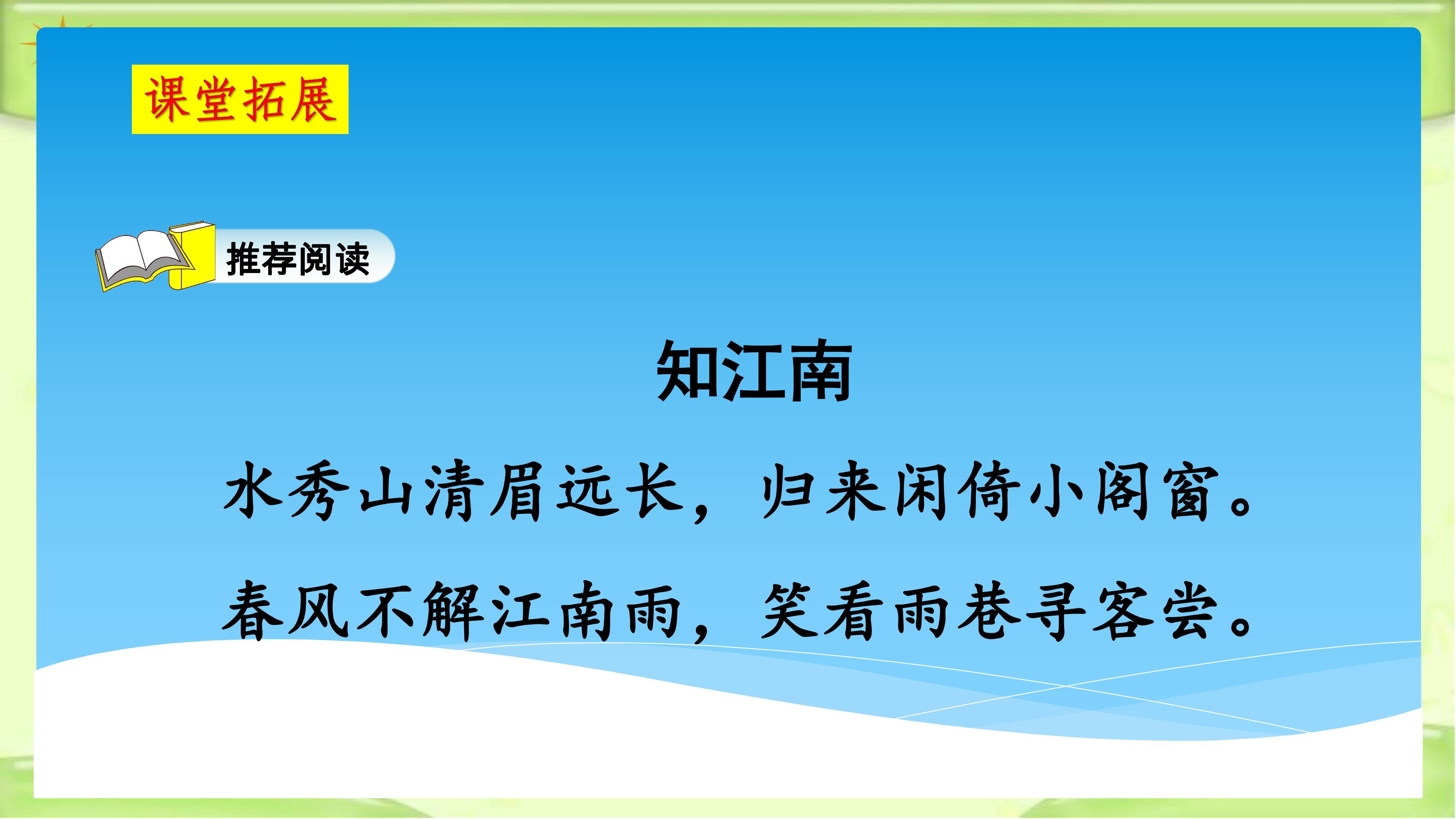 课堂拓展

推荐阅读

知江南

水秀山清眉远长，归来闲倚小阁窗。

春风不解江南雨，笑看雨巷寻客尝。